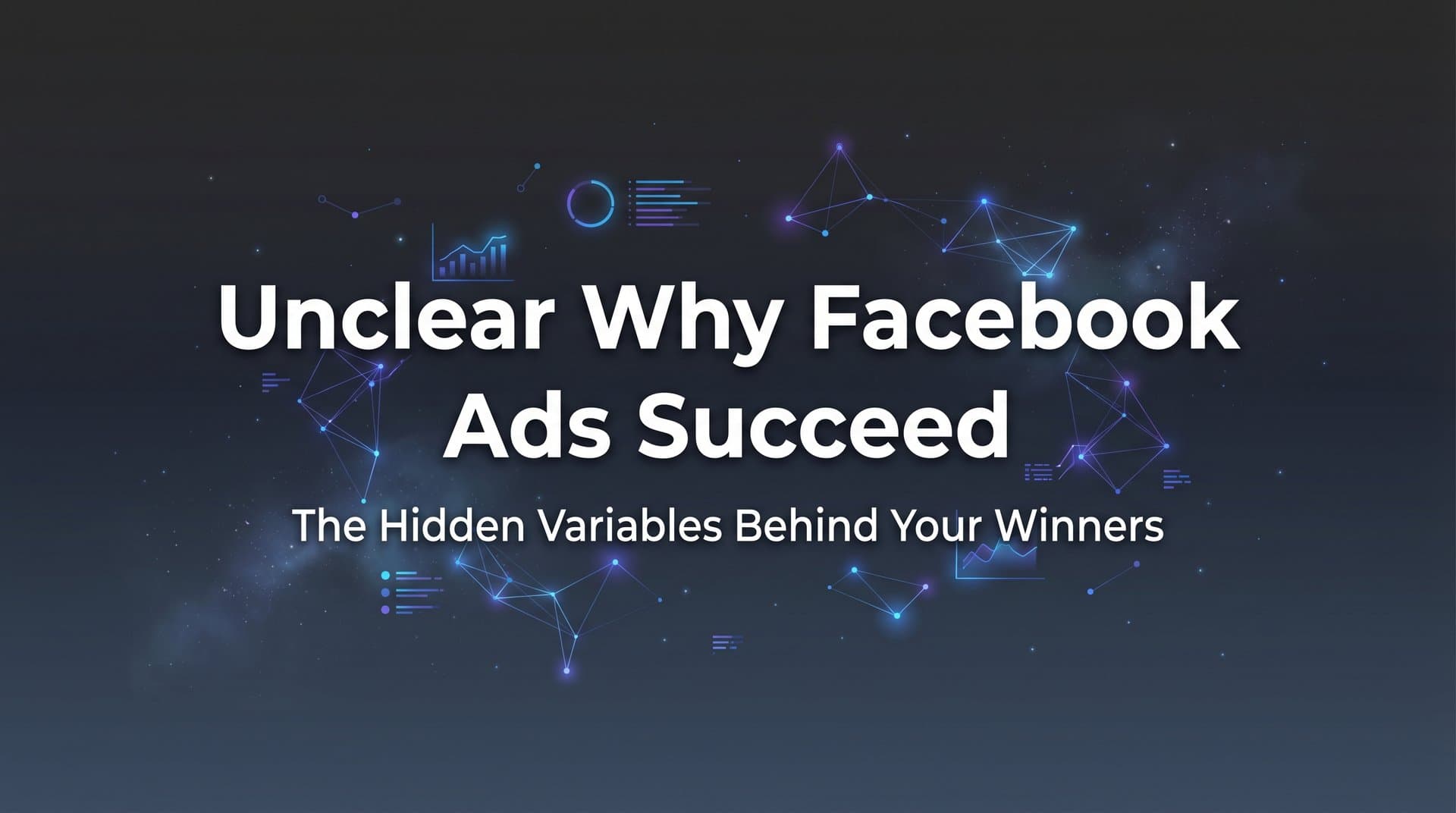 Unclear Why Facebook Ads Succeed

The Hidden Variables Behind Your Winners